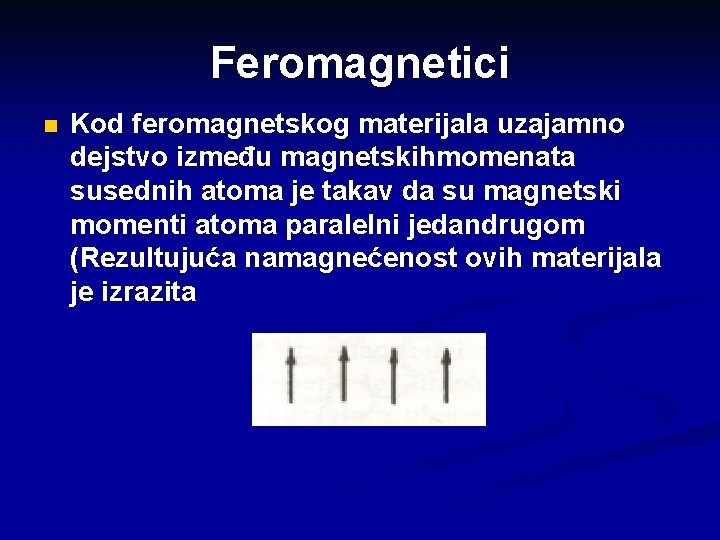 Feromagnetici

Kod feromagnetskog materijala uzajamno dejstvo između magnetskihmomenata susednih atoma je takav da su magnetski momenti atoma paralelni jedandrugom (Rezultujuća namagnećenost ovih materijala je izrazita